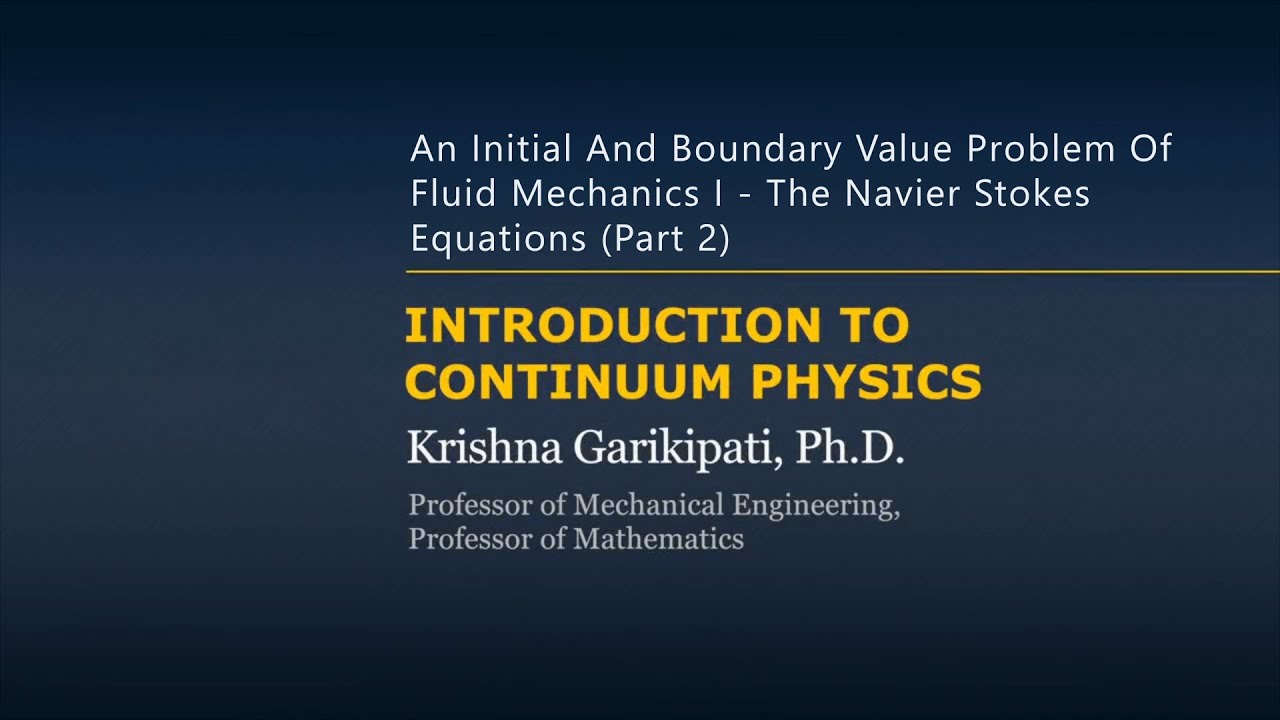 An Initial And Boundary Value Problem Of Fluid Mechanics I - The Navier Stokes Equations (Part 2)

INTRODUCTION TO CONTINUUM PHYSICS

Krishna Garikipati, Ph.D.

Professor of Mechanical Engineering, Professor of Mathematics